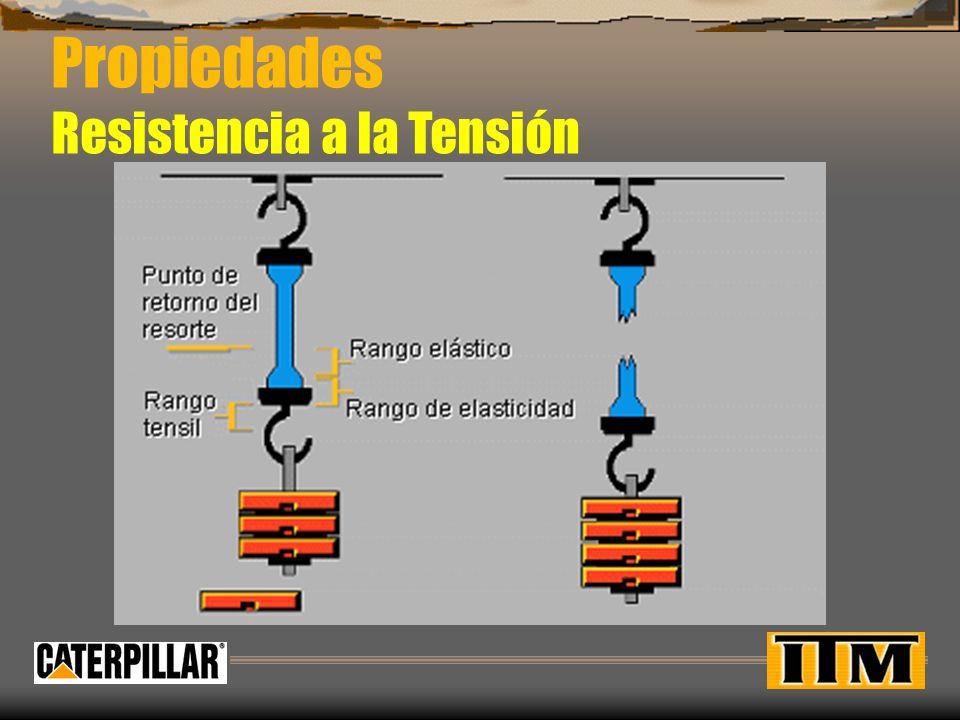 Propiedades
Resistencia a la Tensión

Punto de retorno del resorte

Rango elástico

Rango tensil

Rango de elasticidad

CATERPILLAR®

ITM